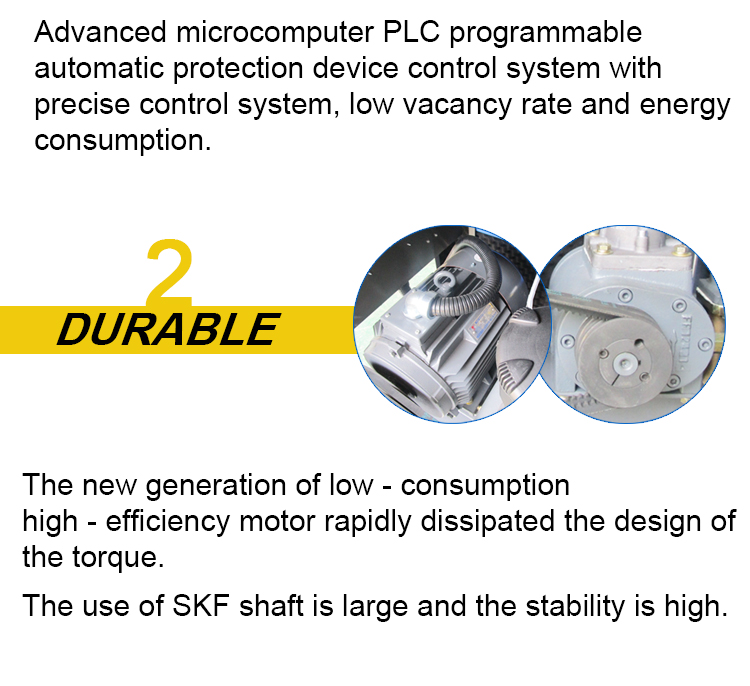 Advanced microcomputer PLC programmable automatic protection device control system with precise control system, low vacancy rate and energy consumption.

2

DURABLE

The new generation of low - consumption high - efficiency motor rapidly dissipated the design of the torque.

The use of SKF shaft is large and the stability is high.